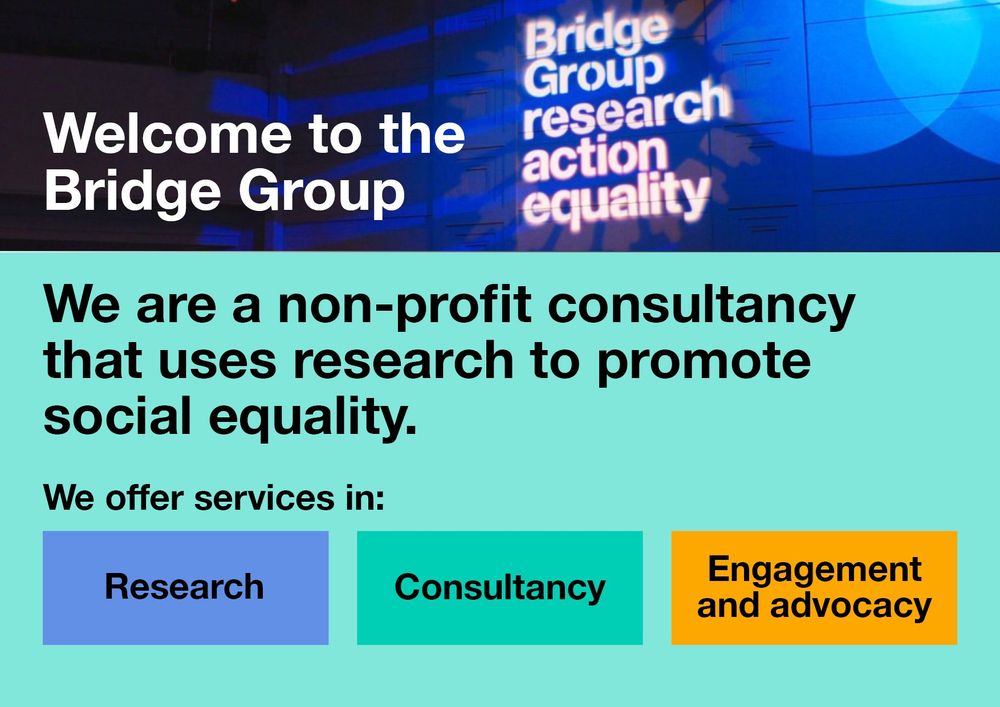 Welcome to the Bridge Group

Bridge Group research action equality

We are a non-profit consultancy that uses research to promote social equality.

We offer services in:

Research

Consultancy

Engagement and advocacy